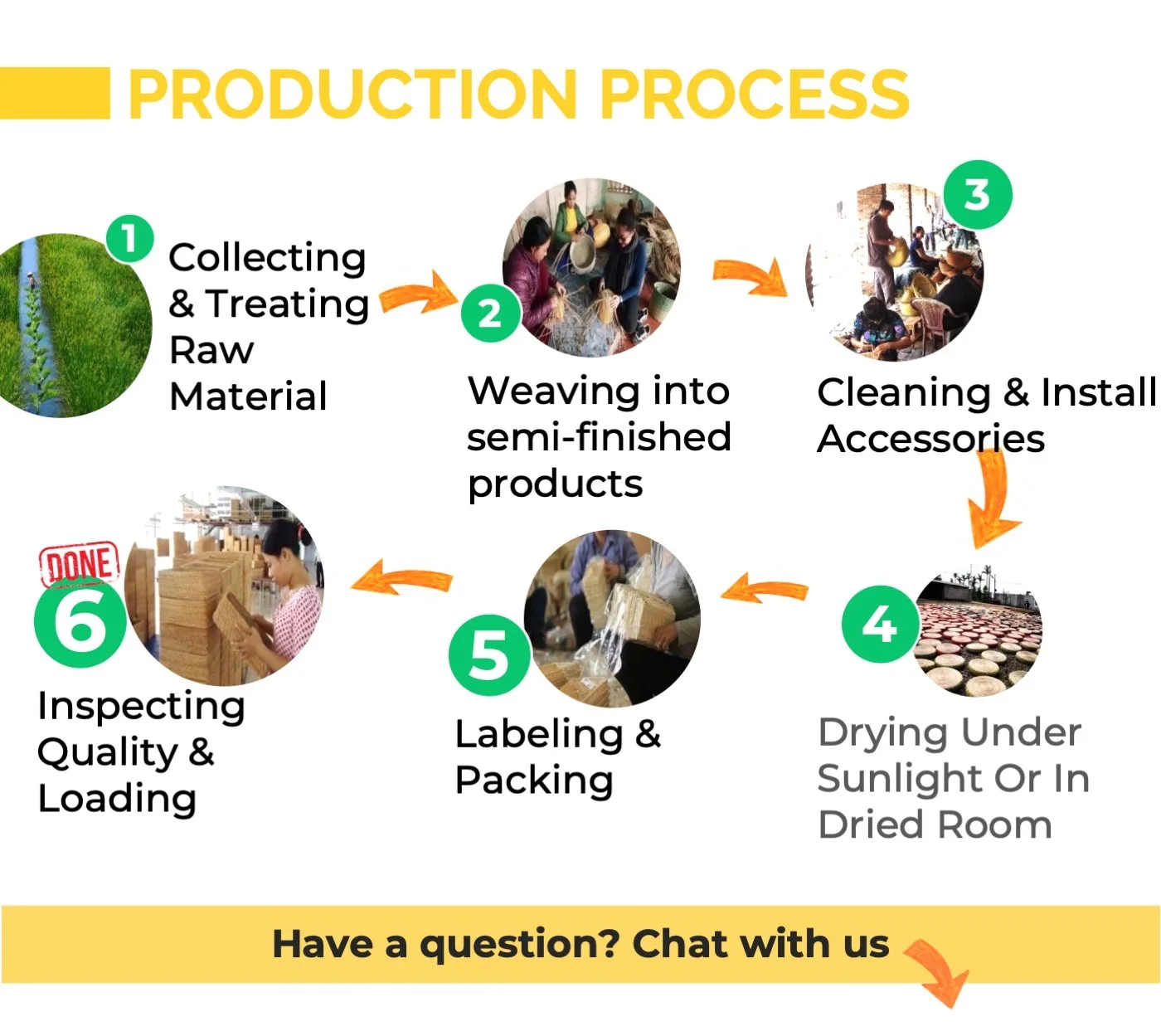 PRODUCTION PROCESS

1
Collecting & Treating Raw Material

2
Weaving into semi-finished products

3
Cleaning & Install Accessories

4
Drying Under Sunlight Or In Dried Room

5
Labeling & Packing

DONE
6
Inspecting Quality & Loading

Have a question? Chat with us